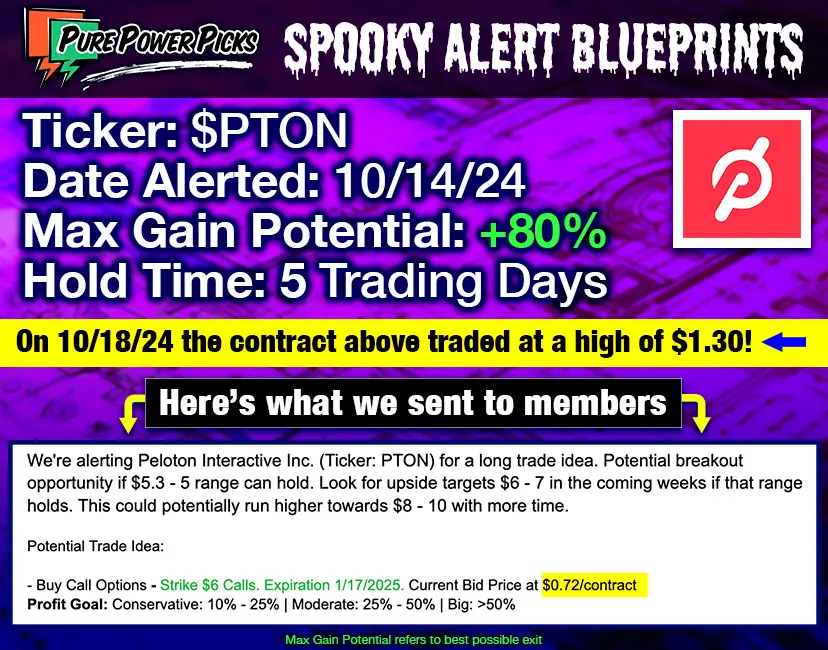 PURE POWER PICKS

SPOOKY ALERT BLUEPRINTS

Ticker: \$PTON
Date Alerted: 10/14/24
Max Gain Potential: +80%
Hold Time: 5 Trading Days

On 10/18/24 the contract above traded at a high of \$1.30!

Here's what we sent to members

We're alerting Peloton Interactive Inc. (Ticker: PTON) for a long trade idea. Potential breakout opportunity if \$5.3 - 5 range can hold. Look for upside targets \$6 - 7 in the coming weeks if that range holds. This could potentially run higher towards \$8 - 10 with more time.

Potential Trade Idea:

- Buy Call Options - Strike \$6 Calls. Expiration 1/17/2025. Current Bid Price at \$0.72/contract
Profit Goal: Conservative: 10% - 25% | Moderate: 25% - 50% | Big: >50%

Max Gain Potential refers to best possible exit